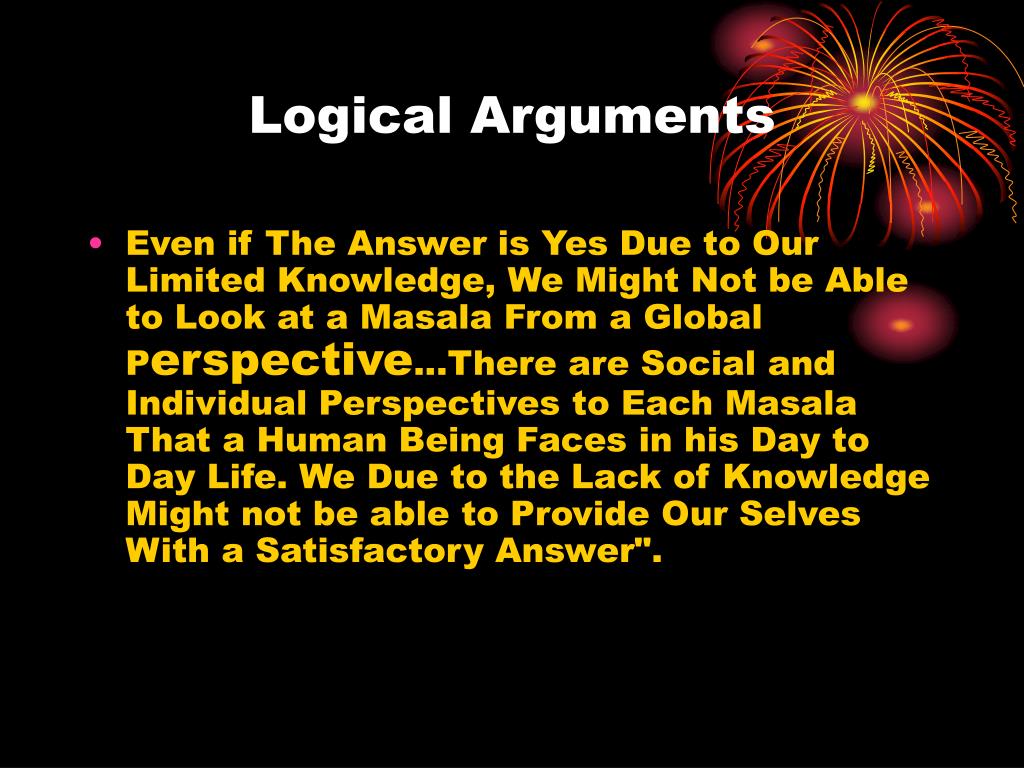 Logical Arguments

• Even if The Answer is Yes Due to Our Limited Knowledge, We Might Not be Able to Look at a Masala From a Global Perspective…There are Social and Individual Perspectives to Each Masala That a Human Being Faces in his Day to Day Life. We Due to the Lack of Knowledge Might not be able to Provide Our Selves With a Satisfactory Answer".